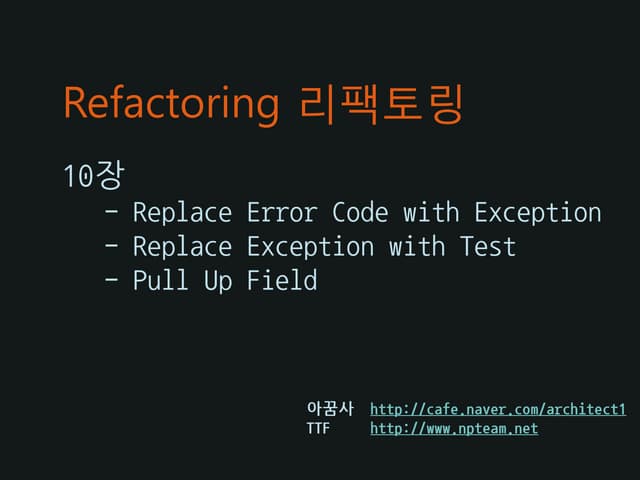 Refactoring 리팩토링

10장

- Replace Error Code with Exception
- Replace Exception with Test
- Pull Up Field

아꿈사 http://cafe.naver.com/architect1
TTF http://www.npteam.net